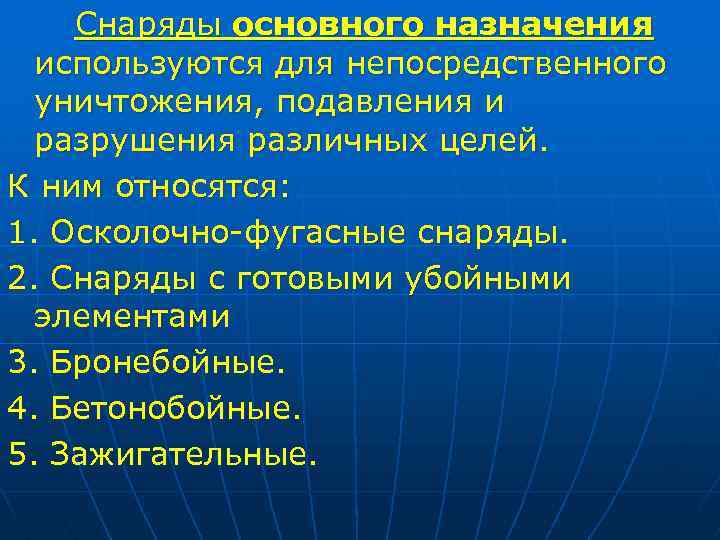 Снаряды основного назначения используются для непосредственного уничтожения, подавления и разрушения различных целей.

К ним относятся:

1. Осколочно-фугасные снаряды.

2. Снаряды с готовыми убойными элементами

3. Бронебойные.

4. Бетонобойные.

5. Зажигательные.